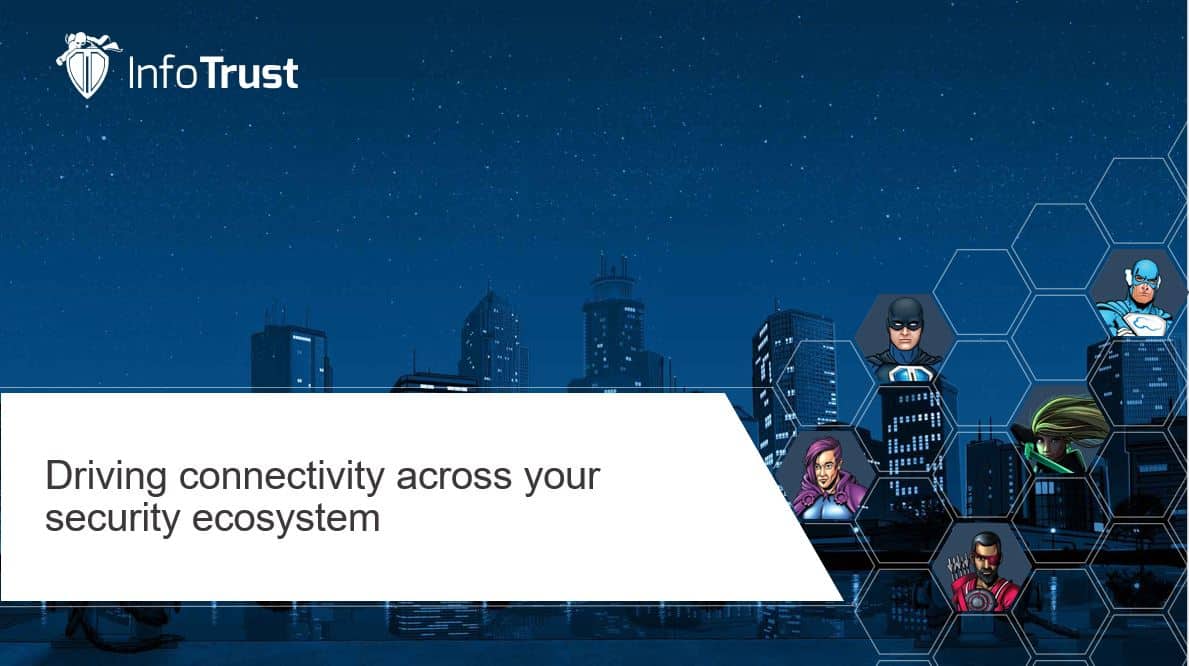 InfoTrust

Driving connectivity across your security ecosystem